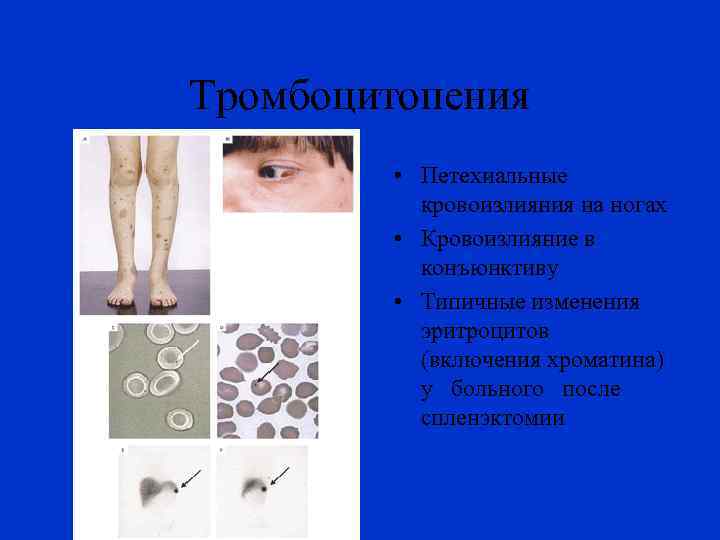 Тромбоцитопения

• Петехиальные кровоизлияния на ногах
• Кровоизлияние в конъюнктиву
• Типичные изменения эритроцитов (включения хроматина) у больного после спленэктомии